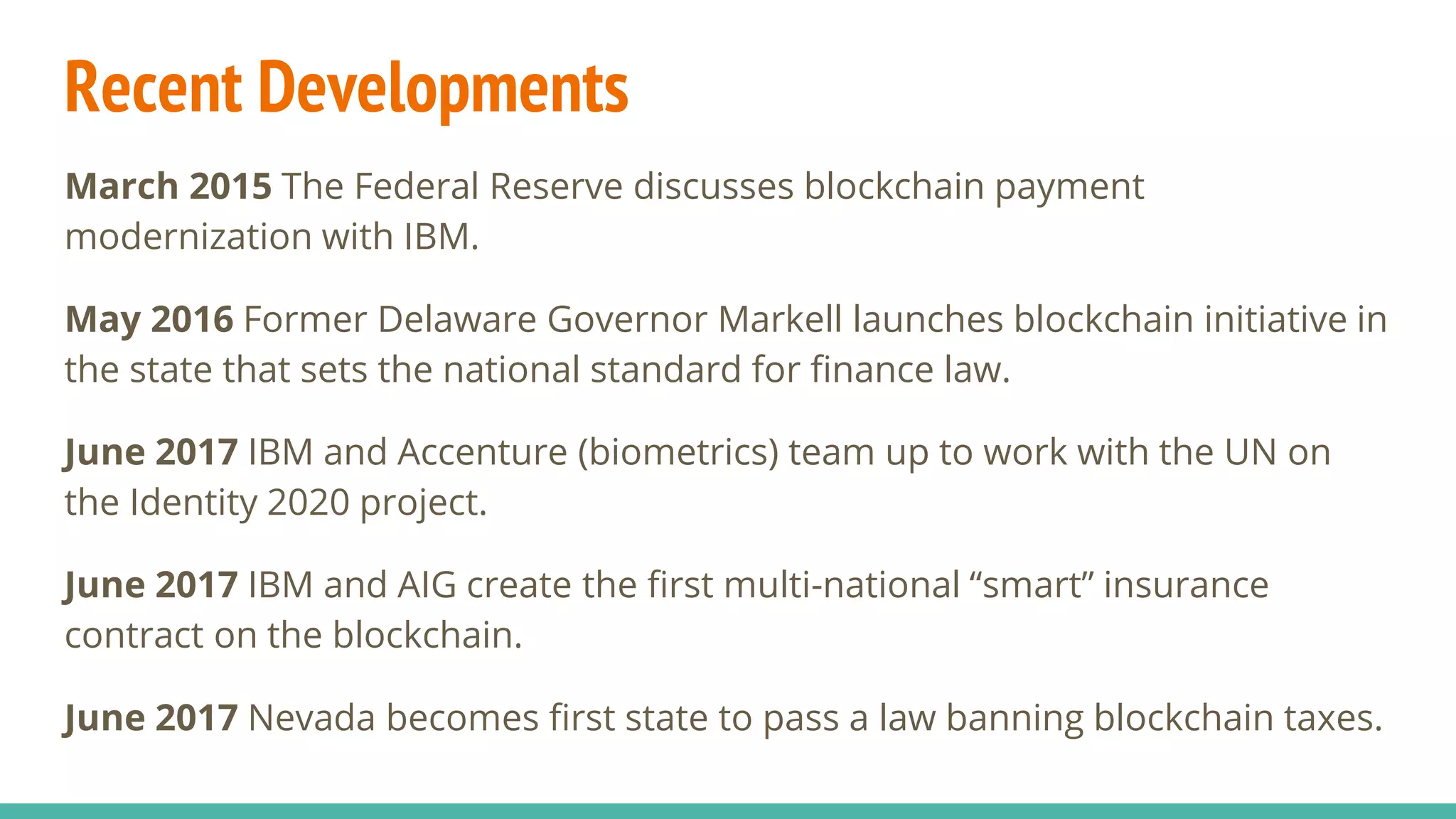 Recent Developments

March 2015 The Federal Reserve discusses blockchain payment modernization with IBM.

May 2016 Former Delaware Governor Markell launches blockchain initiative in the state that sets the national standard for finance law.

June 2017 IBM and Accenture (biometrics) team up to work with the UN on the Identity 2020 project.

June 2017 IBM and AIG create the first multi-national “smart” insurance contract on the blockchain.

June 2017 Nevada becomes first state to pass a law banning blockchain taxes.